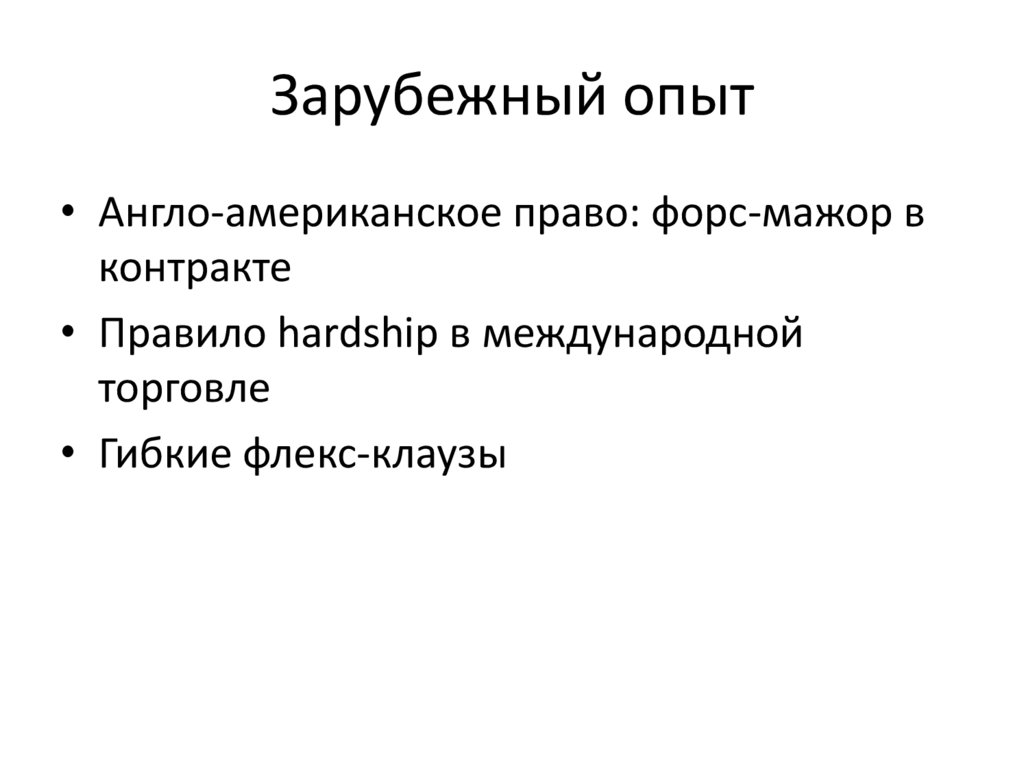 Зарубежный опыт

• Англо-американское право: форс-мажор в контракте
• Правило hardship в международной торговле
• Гибкие флекс-клаузы